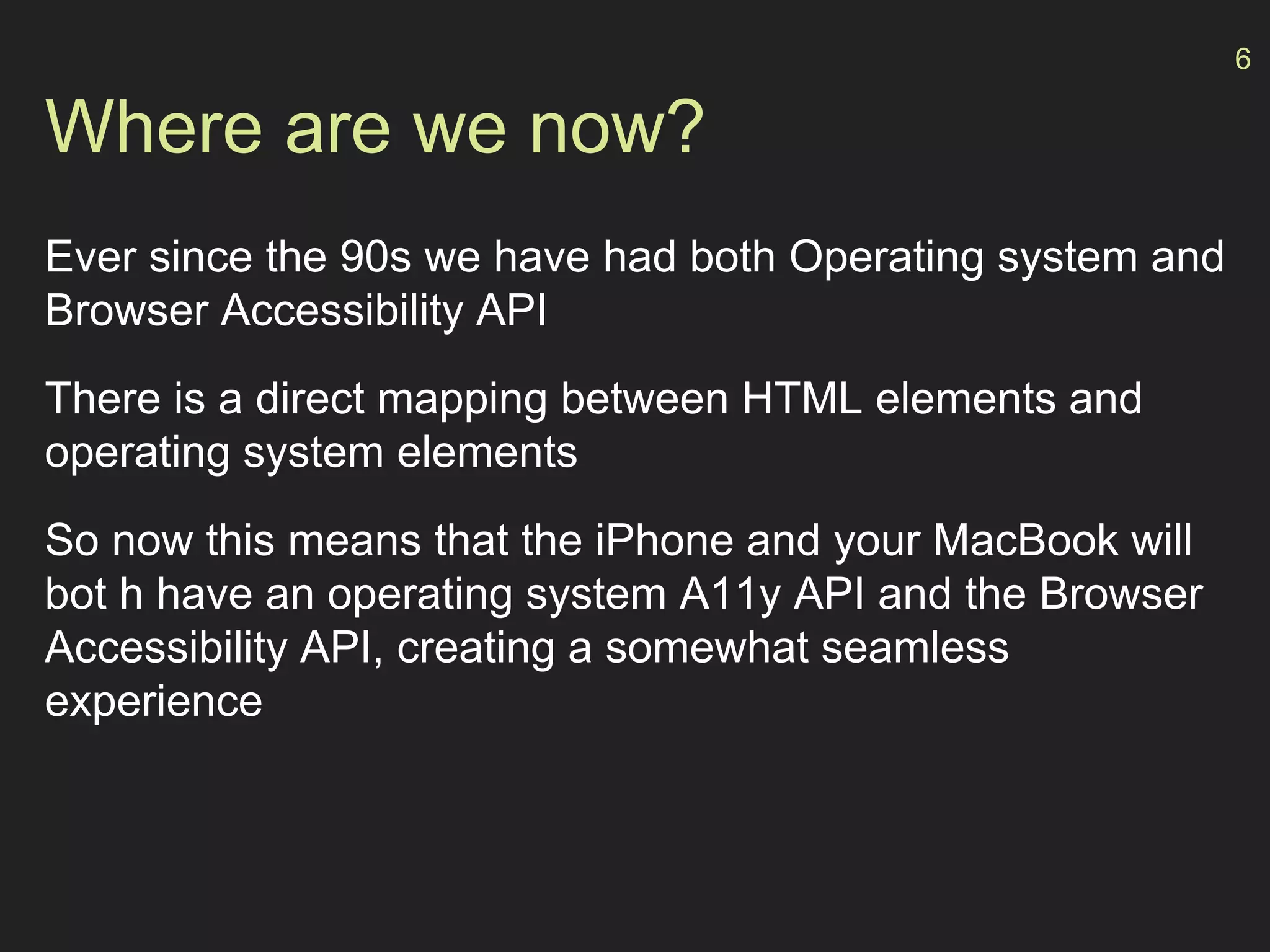 6

Where are we now?

Ever since the 90s we have had both Operating system and Browser Accessibility API

There is a direct mapping between HTML elements and operating system elements

So now this means that the iPhone and your MacBook will bot h have an operating system A11y API and the Browser Accessibility API, creating a somewhat seamless experience